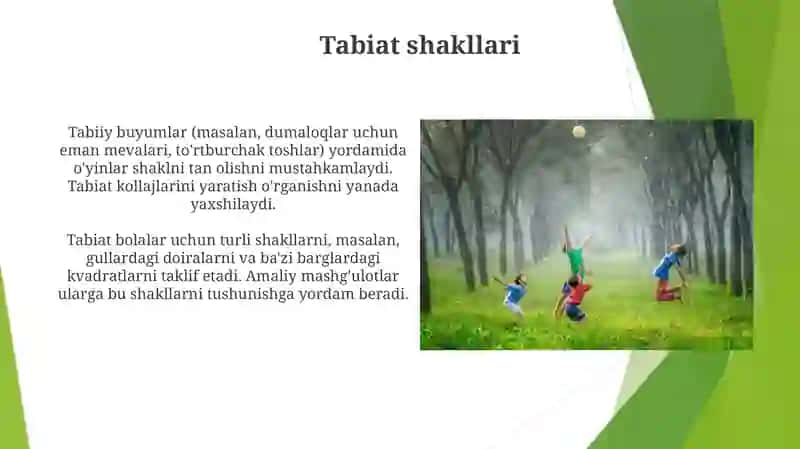 Tabiat shakllari

Tabiiy buyumlar (masalan, dumaloqlar uchun eman mevalari, to'rtburchak toshlar) yordamida o'yinlar shaklni tan olishni mustahkamlaydi. Tabiat kollajlarini yaratish o'rganishni yanada yaxshilaydi.

Tabiat bolalar uchun turli shakllarni, masalan, gullardagi doiralarni va ba'zi barglardagi kvadratlarni taklif etadi. Amaliy mashg'ulotlar ularga bu shakllarni tushunishga yordam beradi.